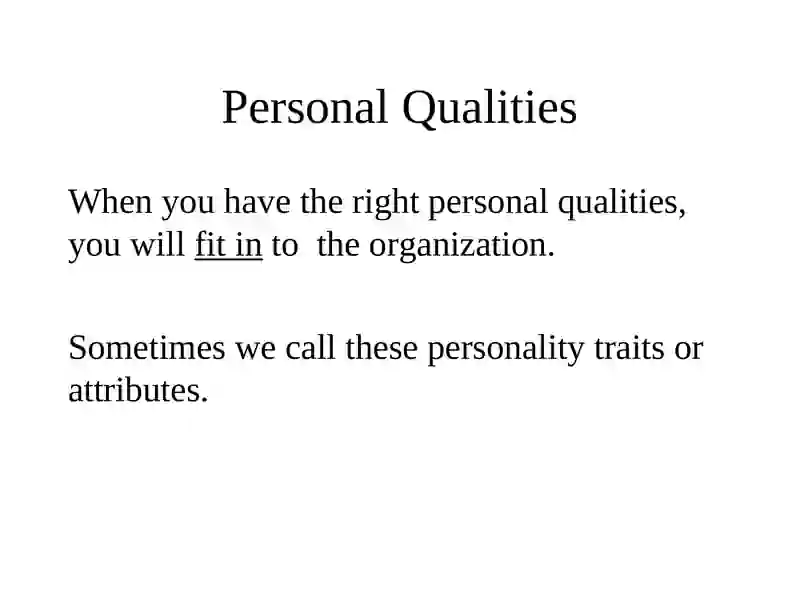 Personal Qualities

When you have the right personal qualities, you will fit in to the organization.

Sometimes we call these personality traits or attributes.